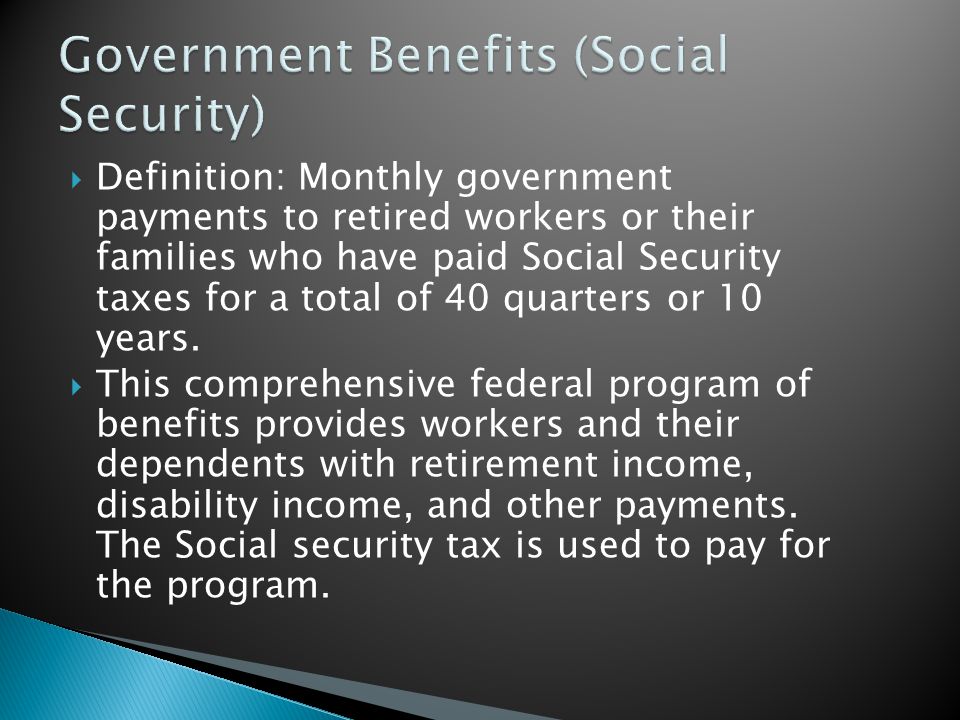 Government Benefits (Social Security)

Definition: Monthly government payments to retired workers or their families who have paid Social Security taxes for a total of 40 quarters or 10 years.

This comprehensive federal program of benefits provides workers and their dependents with retirement income, disability income, and other payments. The Social security tax is used to pay for the program.